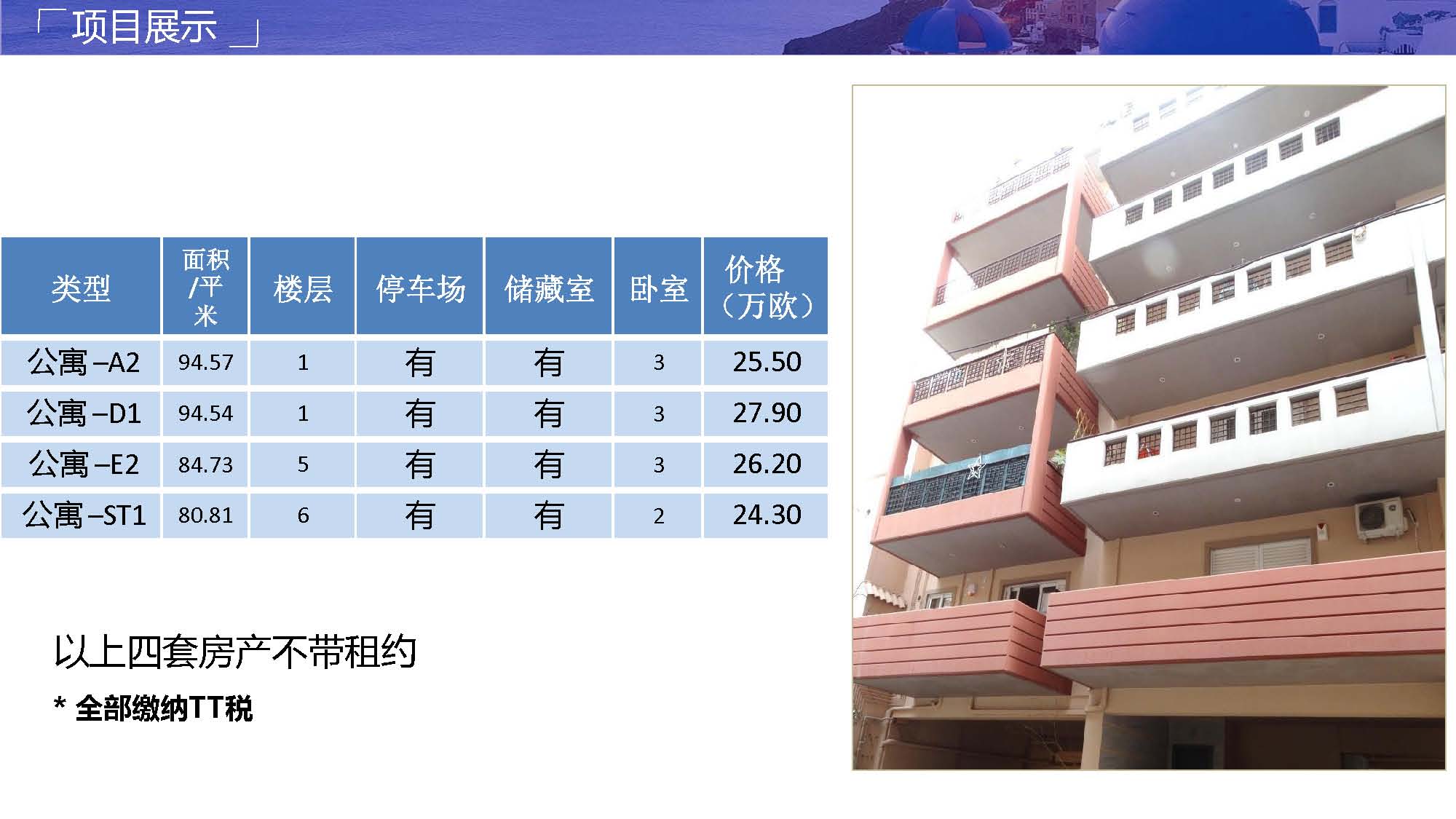 「项目展示」

| 类型 | 面积/平米 | 楼层 | 停车场 | 储藏室 | 卧室 | 价格（万欧） |
|---|---|---|---|---|---|---|
| 公寓 –A2 | 94.57 | 1 | 有 | 有 | 3 | 25.50 |
| 公寓 –D1 | 94.54 | 1 | 有 | 有 | 3 | 27.90 |
| 公寓 –E2 | 84.73 | 5 | 有 | 有 | 3 | 26.20 |
| 公寓 –ST1 | 80.81 | 6 | 有 | 有 | 2 | 24.30 |

以上四套房产不带租约

* 全部缴纳TT税